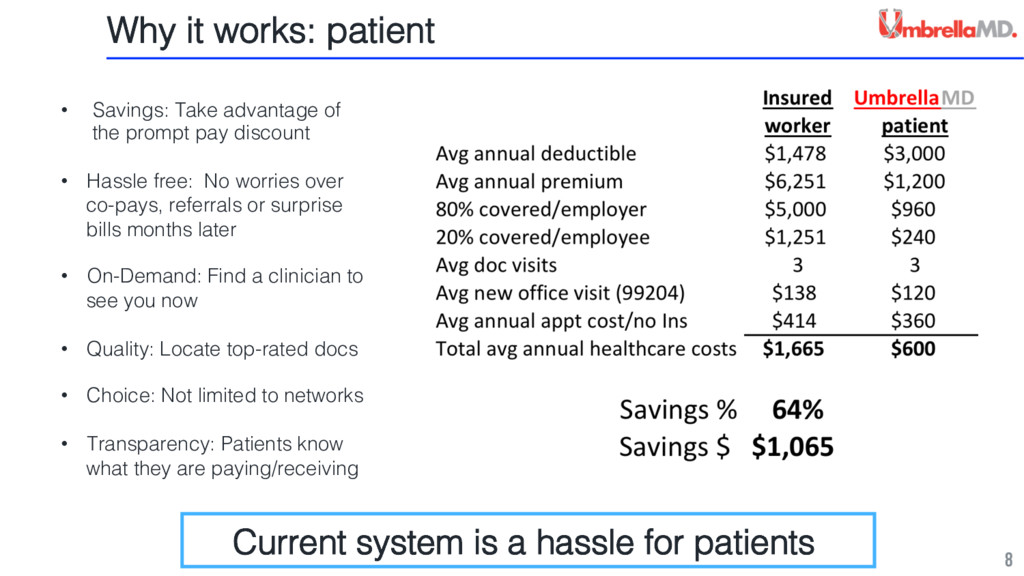 Why it works: patient

UmbrellaMD.

• Savings: Take advantage of the prompt pay discount

• Hassle free: No worries over co-pays, referrals or surprise bills months later

• On-Demand: Find a clinician to see you now

• Quality: Locate top-rated docs

• Choice: Not limited to networks

• Transparency: Patients know what they are paying/receiving

| | Insured worker | UmbrellaMD patient |
|---|---|---|
| Avg annual deductible | $1,478 | $3,000 |
| Avg annual premium | $6,251 | $1,200 |
| 80% covered/employer | $5,000 | $960 |
| 20% covered/employee | $1,251 | $240 |
| Avg doc visits | 3 | 3 |
| Avg new office visit (99204) | $138 | $120 |
| Avg annual appt cost/no Ins | $414 | $360 |
| Total avg annual healthcare costs | $1,665 | $600 |

Savings % 64%
Savings $ $1,065

Current system is a hassle for patients

8